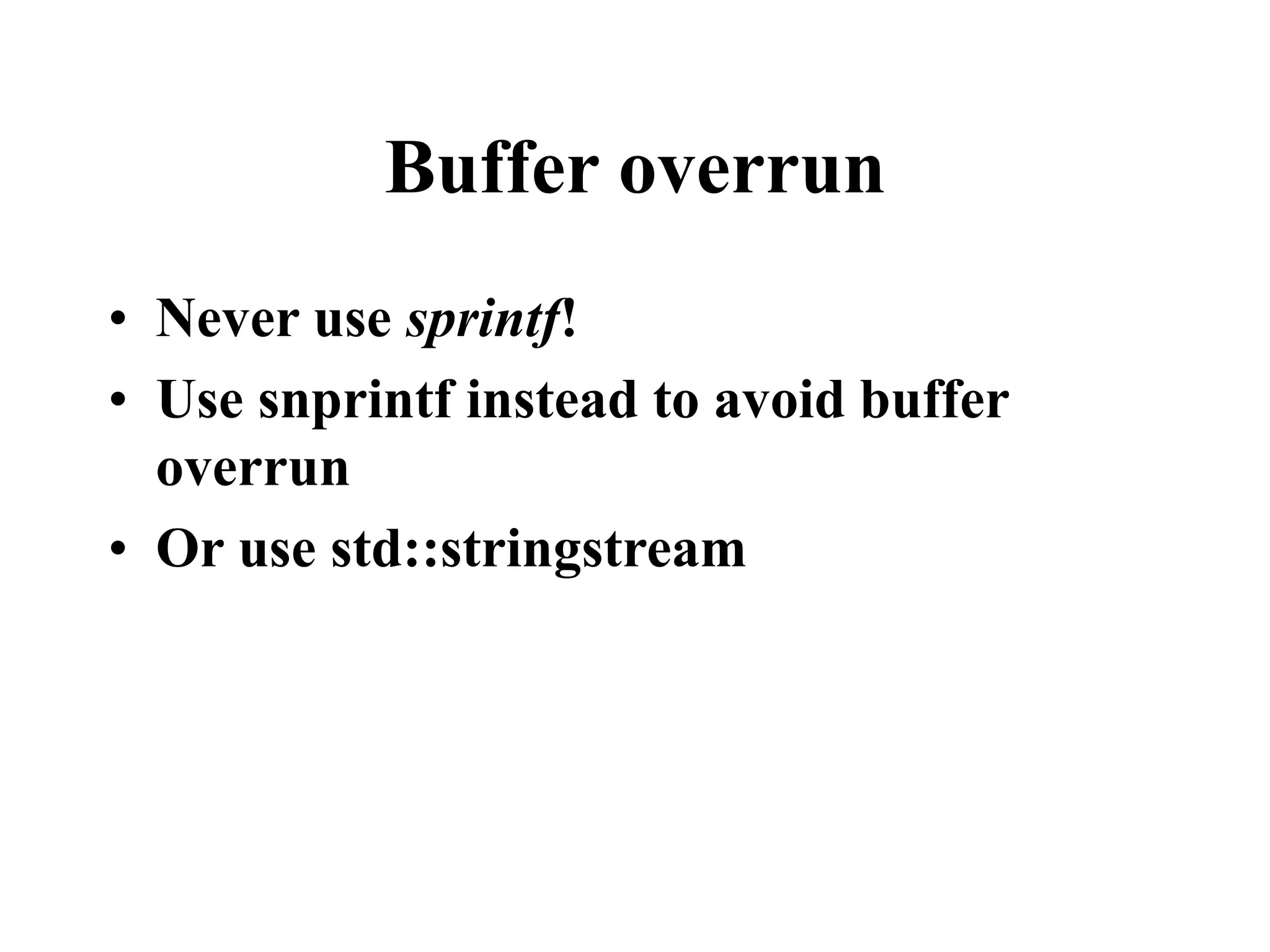 Buffer overrun

• Never use sprintf!
• Use snprintf instead to avoid buffer overrun
• Or use std::stringstream